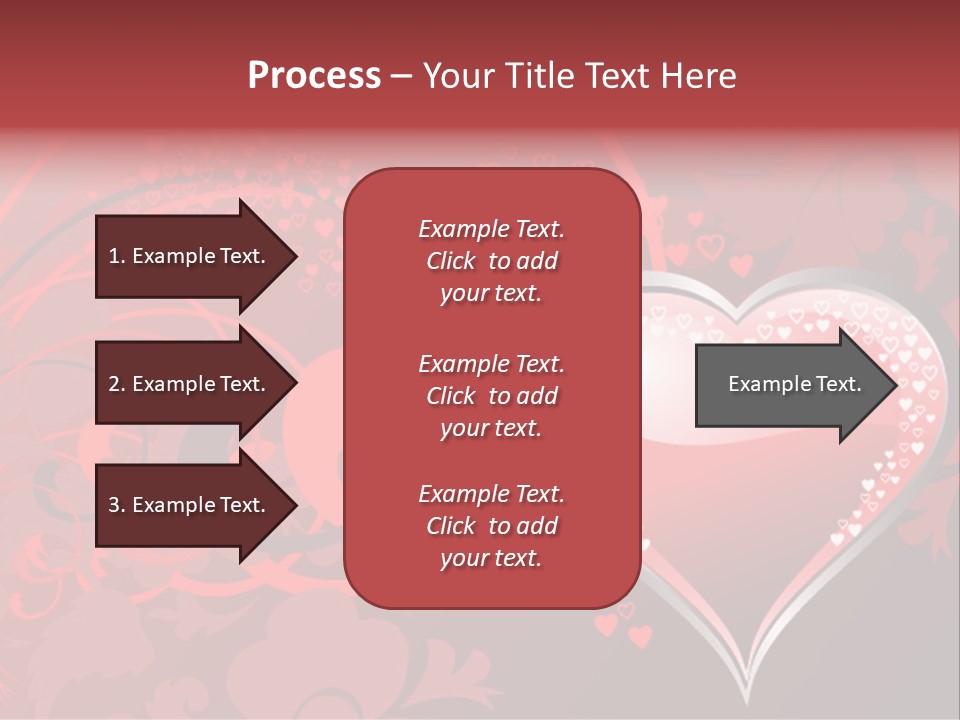 Process – Your Title Text Here

1. Example Text.

2. Example Text.

3. Example Text.

Example Text. Click to add your text.

Example Text. Click to add your text.

Example Text. Click to add your text.

Example Text.